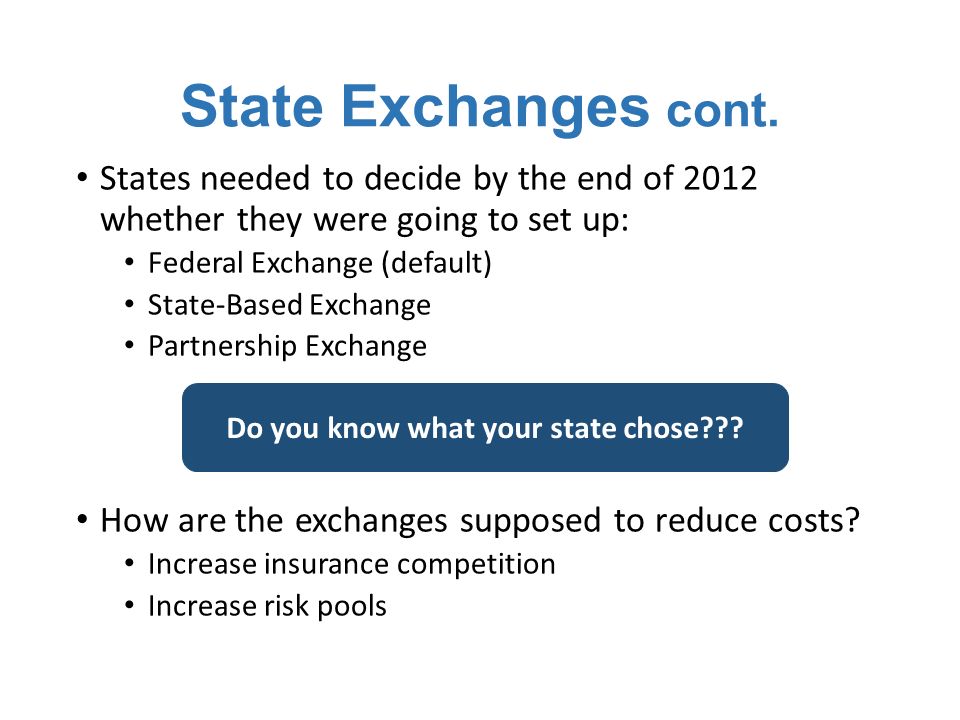 State Exchanges cont.

• States needed to decide by the end of 2012 whether they were going to set up:
 • Federal Exchange (default)
 • State-Based Exchange
 • Partnership Exchange

Do you know what your state chose???

• How are the exchanges supposed to reduce costs?
 • Increase insurance competition
 • Increase risk pools